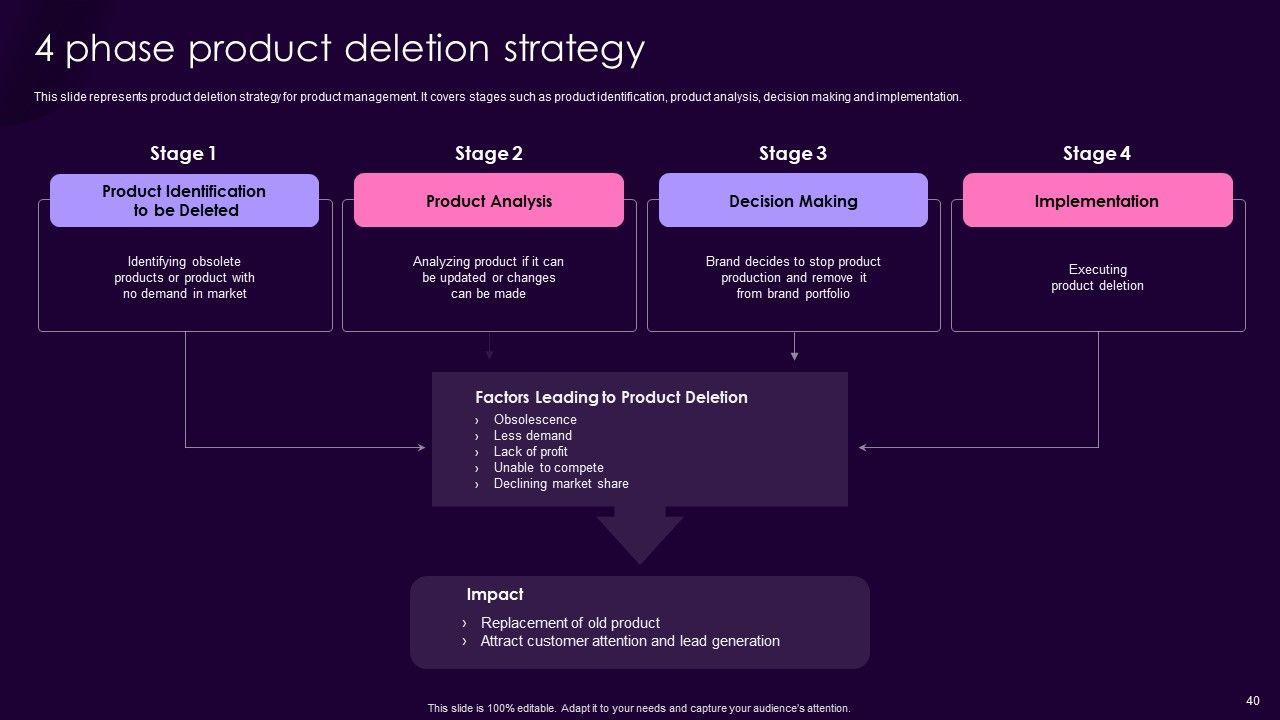 4 phase product deletion strategy

This slide represents product deletion strategy for product management. It covers stages such as product identification, product analysis, decision making and implementation.

Stage 1

Product Identification to be Deleted

Identifying obsolete products or product with no demand in market

Stage 2

Product Analysis

Analyzing product if it can be updated or changes can be made

Stage 3

Decision Making

Brand decides to stop product production and remove it from brand portfolio

Stage 4

Implementation

Executing product deletion

Factors Leading to Product Deletion
› Obsolescence
› Less demand
› Lack of profit
› Unable to compete
› Declining market share

Impact
› Replacement of old product
› Attract customer attention and lead generation

This slide is 100% editable. Adapt it to your needs and capture your audience's attention.

40